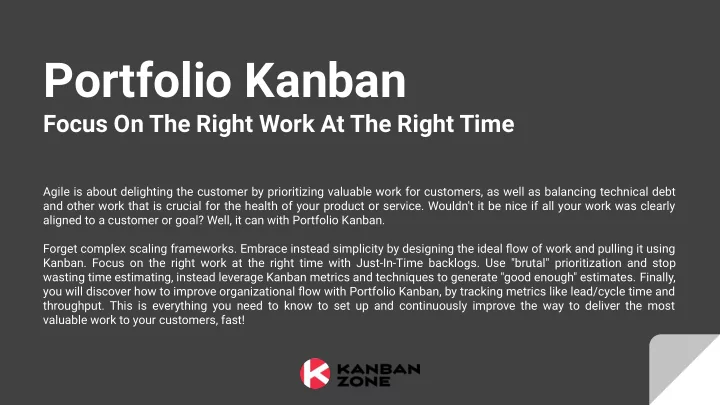 Portfolio Kanban
Focus On The Right Work At The Right Time

Agile is about delighting the customer by prioritizing valuable work for customers, as well as balancing technical debt and other work that is crucial for the health of your product or service. Wouldn't it be nice if all your work was clearly aligned to a customer or goal? Well, it can with Portfolio Kanban.

Forget complex scaling frameworks. Embrace instead simplicity by designing the ideal flow of work and pulling it using Kanban. Focus on the right work at the right time with Just-In-Time backlogs. Use "brutal" prioritization and stop wasting time estimating, instead leverage Kanban metrics and techniques to generate "good enough" estimates. Finally, you will discover how to improve organizational flow with Portfolio Kanban, by tracking metrics like lead/cycle time and throughput. This is everything you need to know to set up and continuously improve the way to deliver the most valuable work to your customers, fast!

KANBAN ZONE